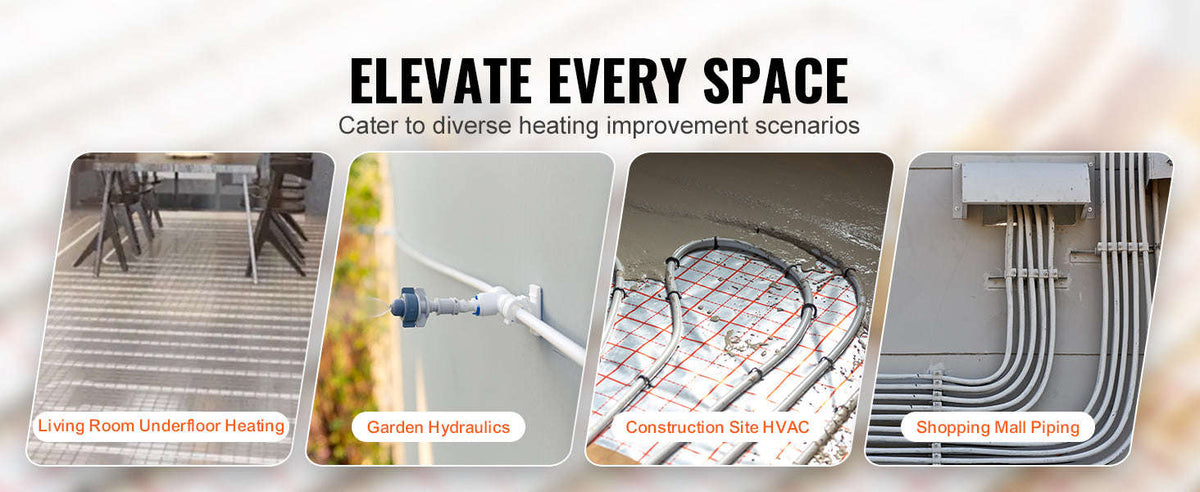 ELEVATE EVERY SPACE

Cater to diverse heating improvement scenarios

Living Room Underfloor Heating

Garden Hydraulics

Construction Site HVAC

Shopping Mall Piping